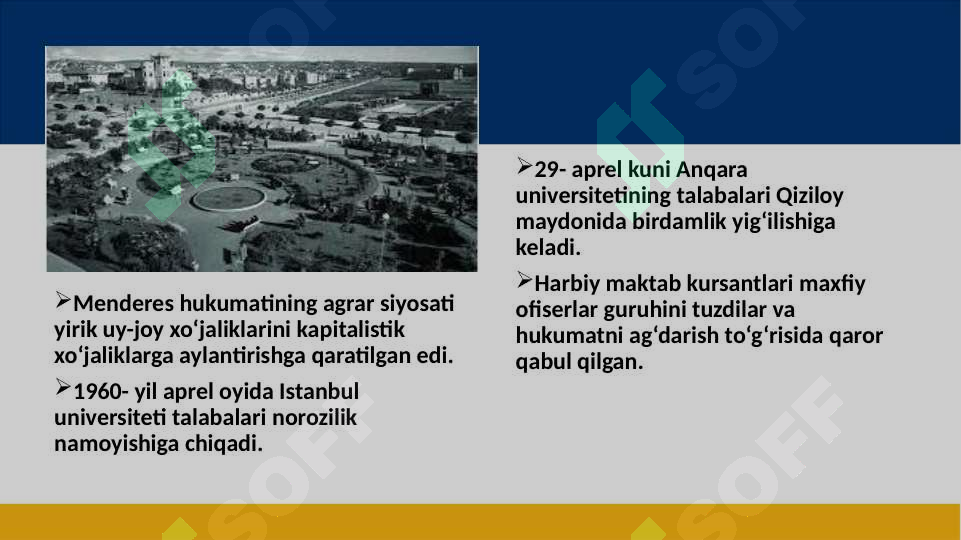 ➢Menderes hukumatining agrar siyosati yirik uy-joy xo‘jaliklarini kapitalistik xo‘jaliklarga aylantirishga qaratilgan edi.

➢1960- yil aprel oyida Istanbul universiteti talabalari norozilik namoyishiga chiqadi.

➢29- aprel kuni Anqara universitetining talabalari Qiziloy maydonida birdamlik yig‘ilishiga keladi.

➢Harbiy maktab kursantlari maxfiy ofiserlar guruhini tuzdilar va hukumatni ag‘darish to‘g‘risida qaror qabul qilgan.

SOFF SOFF SOFF SOFF